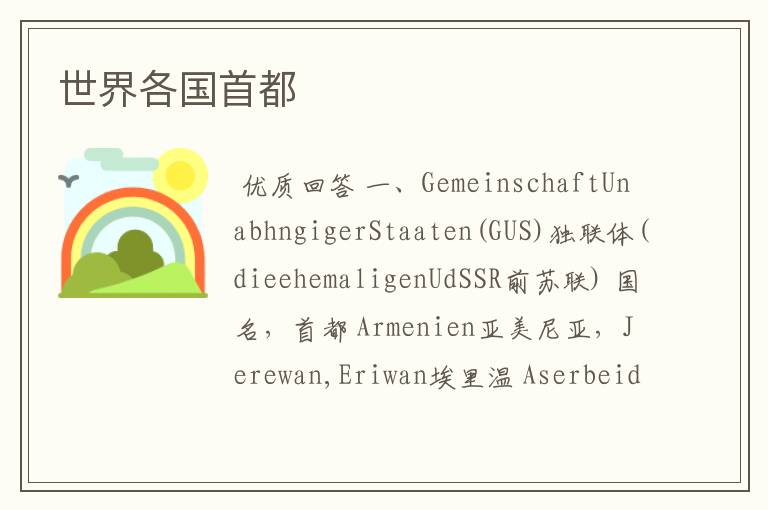 世界各国首都

优质回答 一、GemeinschaftUnabhngigerStaaten(GUS)独联体(dieehemaligenUdSSR前苏联) 国名，首都Armenien亚美尼亚，Jerewan,Eriwan埃里温 Aserbeid